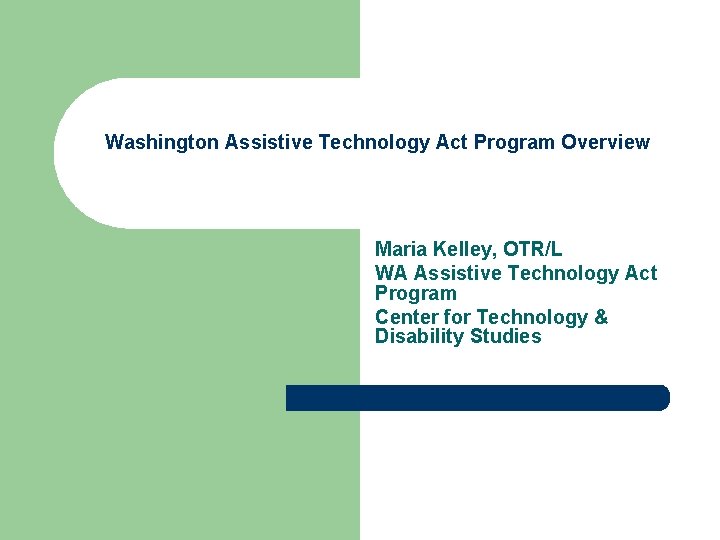 Washington Assistive Technology Act Program Overview

Maria Kelley, OTR/L
WA Assistive Technology Act Program
Center for Technology & Disability Studies